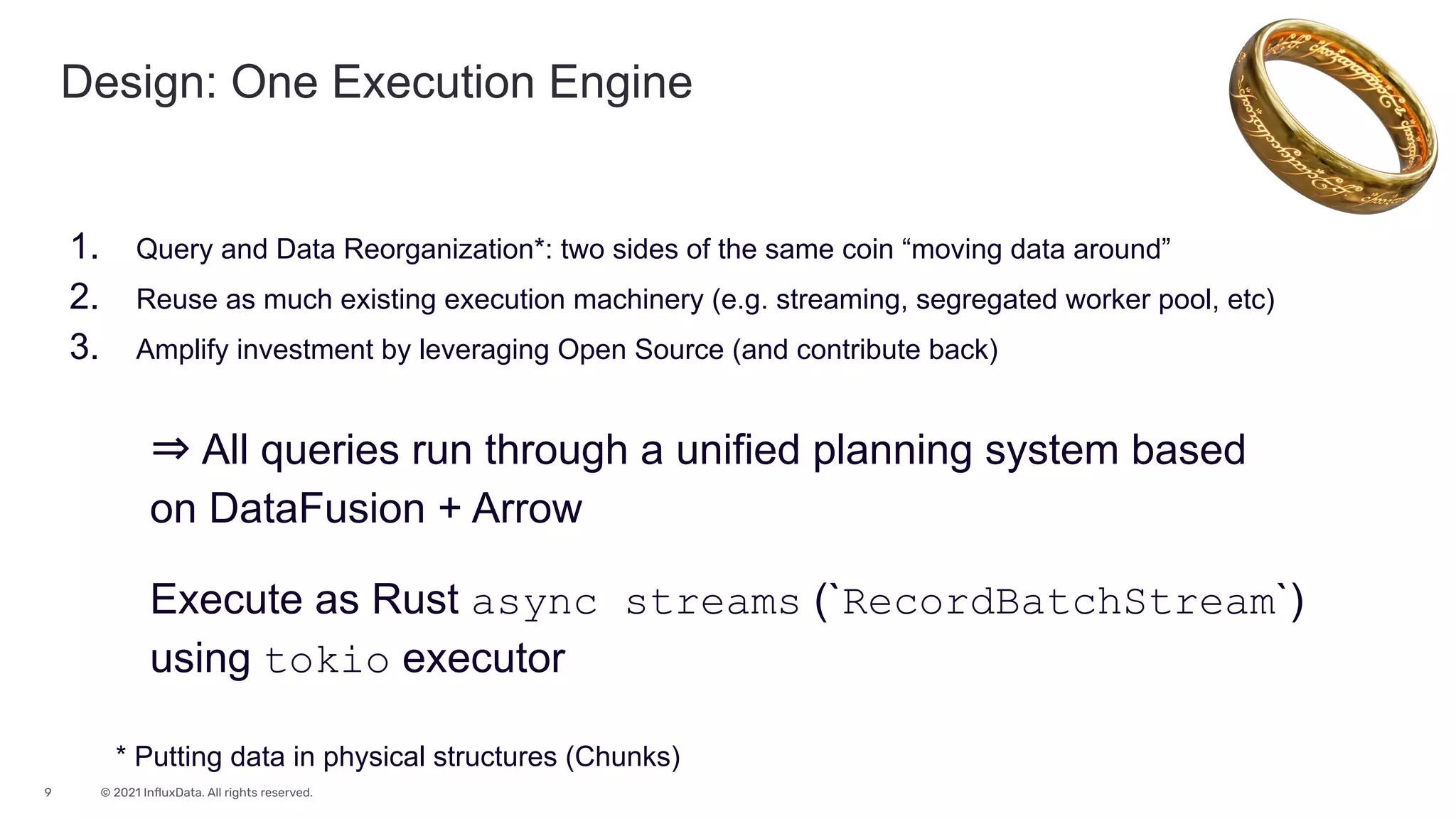 Design: One Execution Engine

1. Query and Data Reorganization*: two sides of the same coin “moving data around”
2. Reuse as much existing execution machinery (e.g. streaming, segregated worker pool, etc)
3. Amplify investment by leveraging Open Source (and contribute back)

⇒ All queries run through a unified planning system based on DataFusion + Arrow

Execute as Rust async streams (`RecordBatchStream`) using tokio executor

* Putting data in physical structures (Chunks)

9 © 2021 InfluxData. All rights reserved.